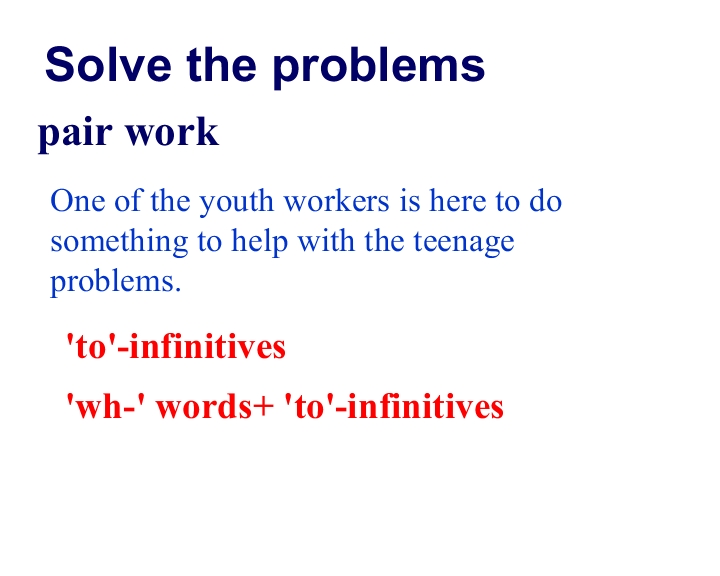 Solve the problems

pair work

One of the youth workers is here to do something to help with the teenage problems.

'to'-infinitives

'wh-' words+ 'to'-infinitives